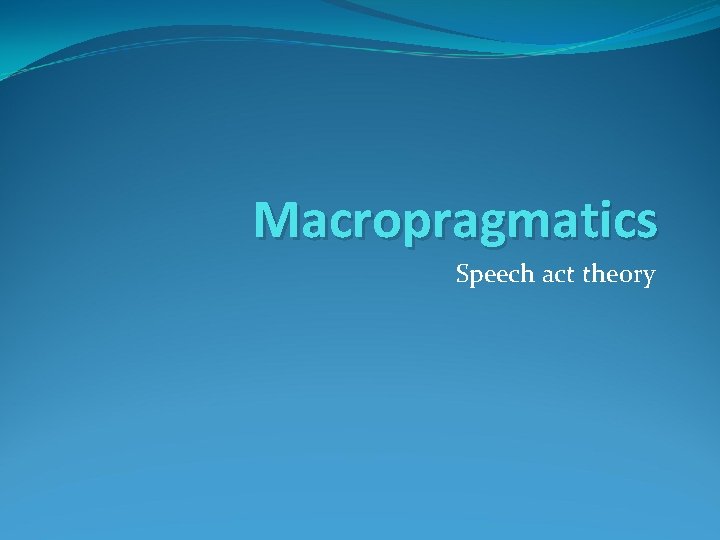 Macropragmatics

Speech act theory